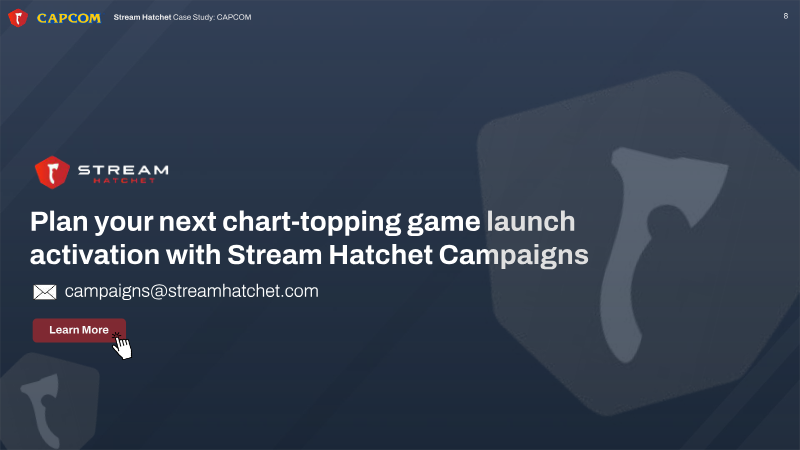 CAPCOM

Stream Hatchet Case Study: CAPCOM

8

STREAM
HATCHET

Plan your next chart-topping game launch activation with Stream Hatchet Campaigns

campaigns@streamhatchet.com

Learn More